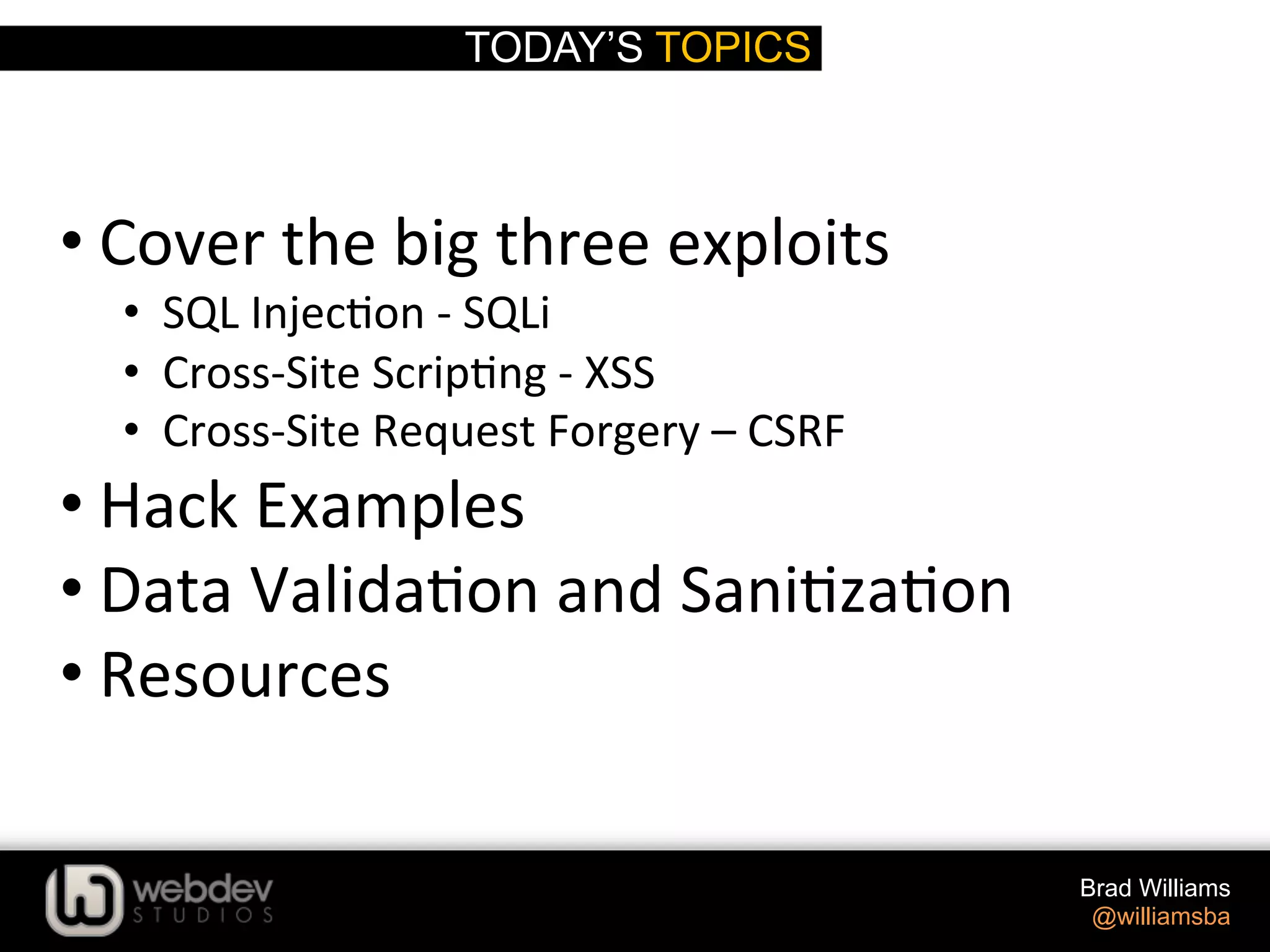 TODAY'S TOPICS

• Cover the big three exploits
  • SQL Injection - SQLi
  • Cross-Site Scripting - XSS
  • Cross-Site Request Forgery – CSRF
• Hack Examples
• Data Validation and Sanitization
• Resources

webdev STUDIOS

Brad Williams
@williamsba